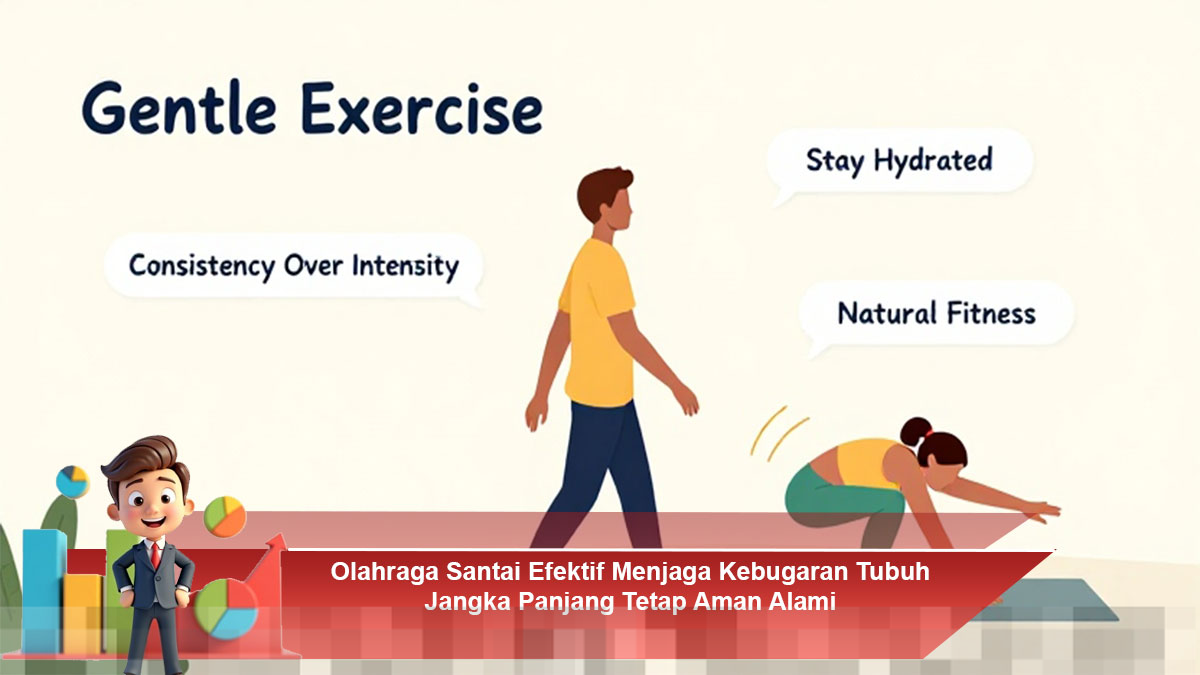 Gentle Exercise

Stay Hydrated

Consistency Over Intensity

Natural Fitness

Olahraga Santai Efektif Menjaga Kebugaran Tubuh Jangka Panjang Tetap Aman Alami